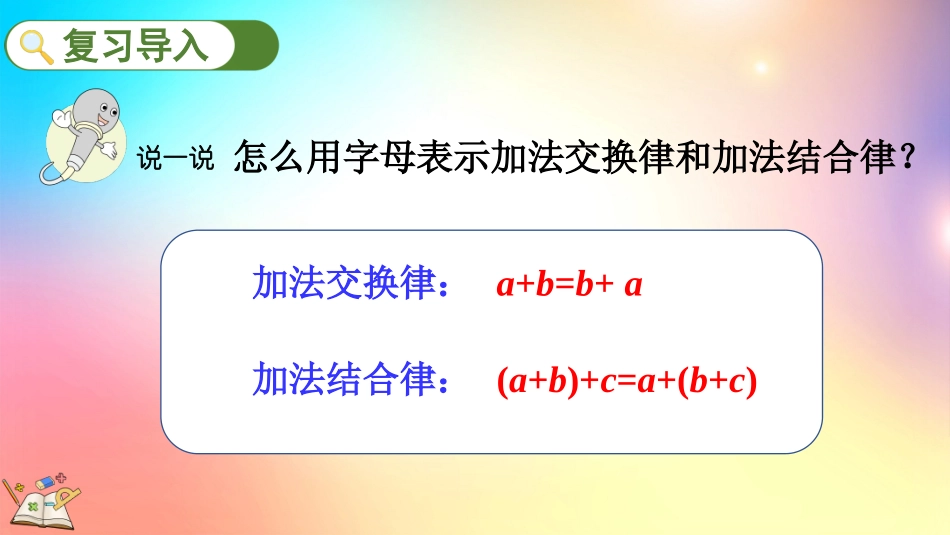 复习导入

说一说 怎么用字母表示加法交换律和加法结合律？

加法交换律： $a+b=b+a$

加法结合律： $(a+b)+c=a+(b+c)$